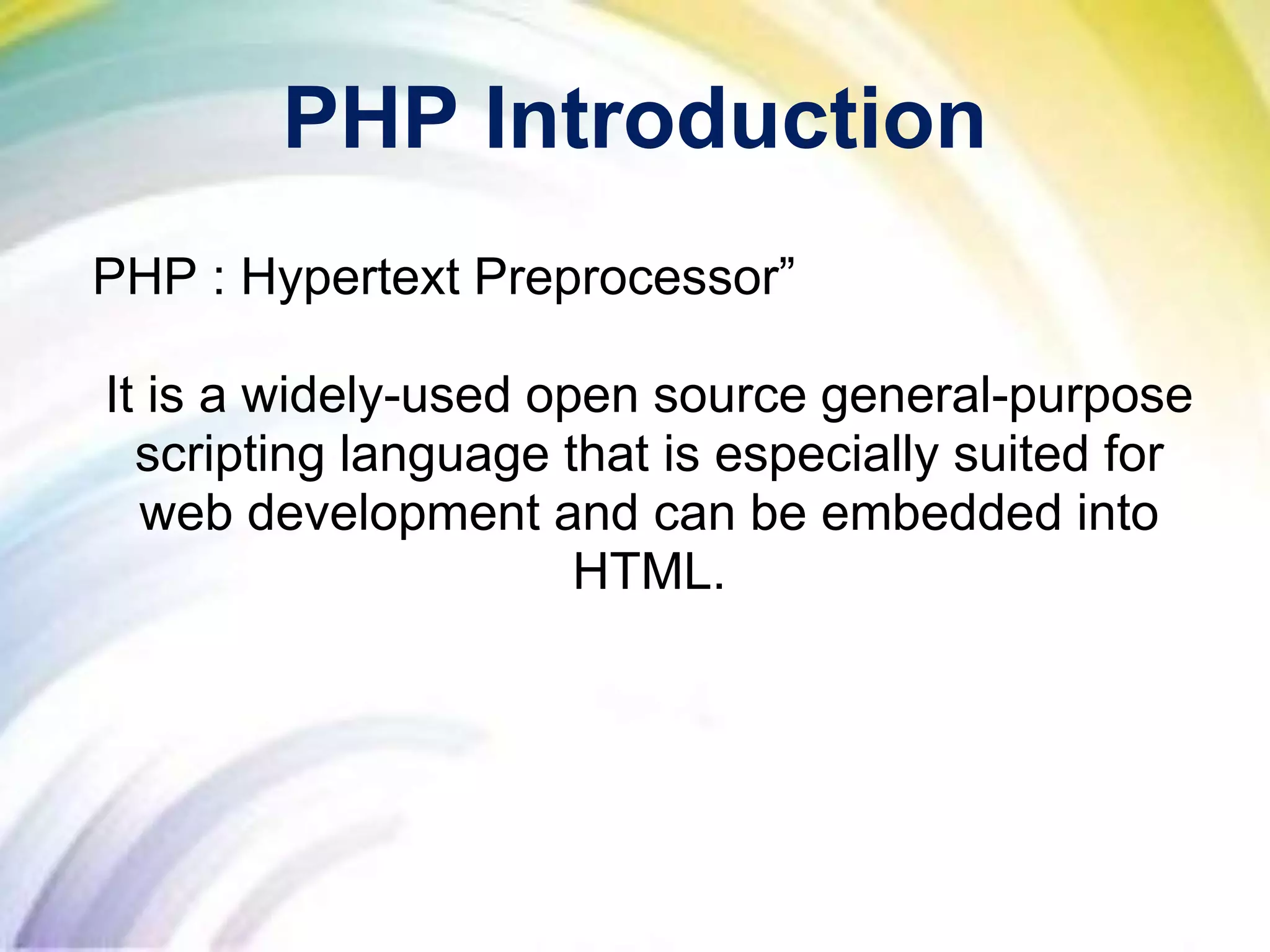 PHP Introduction

PHP : Hypertext Preprocessor”

It is a widely-used open source general-purpose scripting language that is especially suited for web development and can be embedded into HTML.